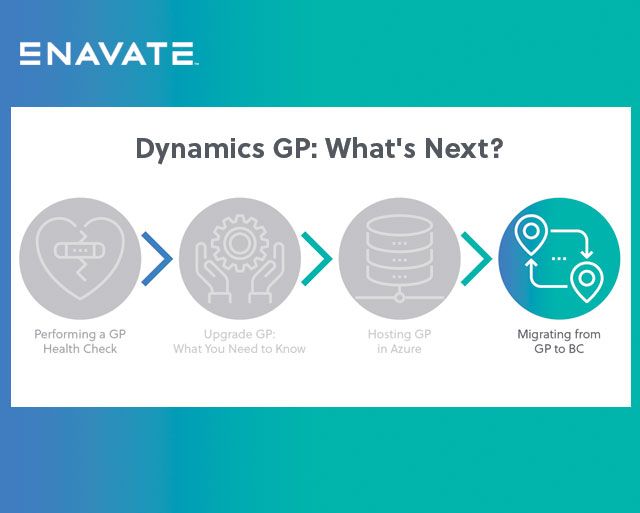 ENAVATE

Dynamics GP: What's Next?

Performing a GP Health Check

Upgrade GP: What You Need to Know

Hosting GP in Azure

Migrating from GP to BC